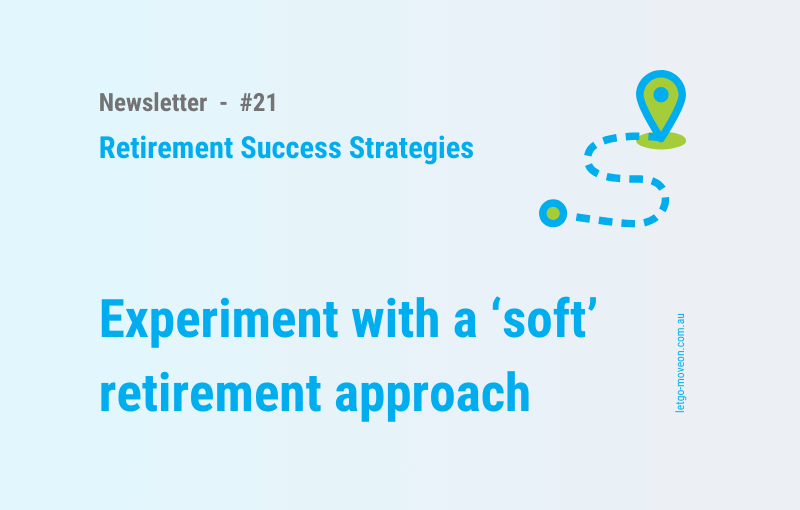 Newsletter - #21

Retirement Success Strategies

Experiment with a ‘soft’ retirement approach

letgo-moveon.com.au